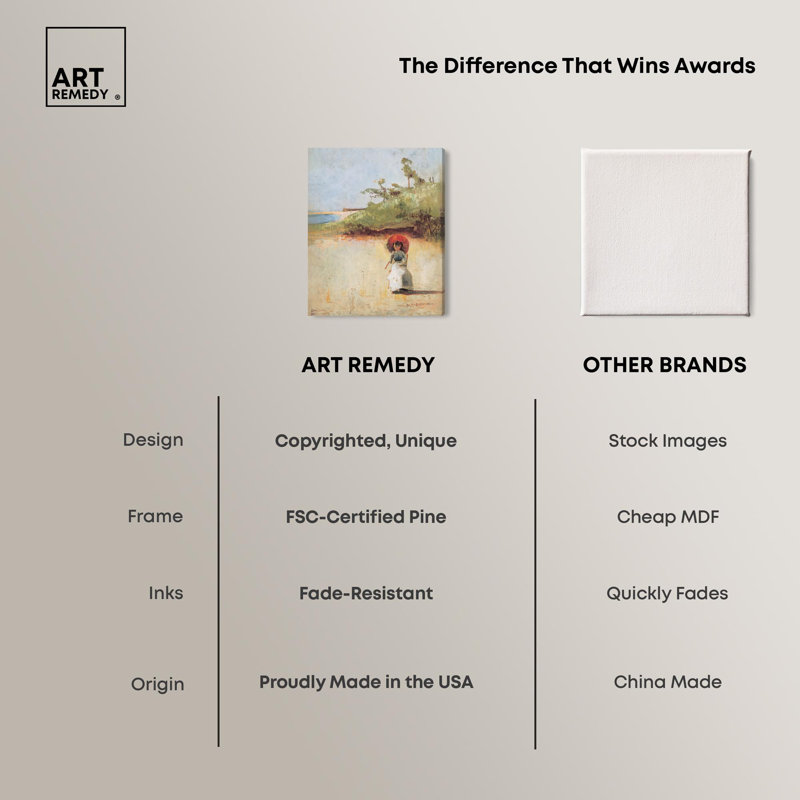 ART
REMEDY ®

The Difference That Wins Awards

|  | ART REMEDY | OTHER BRANDS |
|---|---|---|
| Design | Copyrighted, Unique | Stock Images |
| Frame | FSC-Certified Pine | Cheap MDF |
| Inks | Fade-Resistant | Quickly Fades |
| Origin | Proudly Made in the USA | China Made |